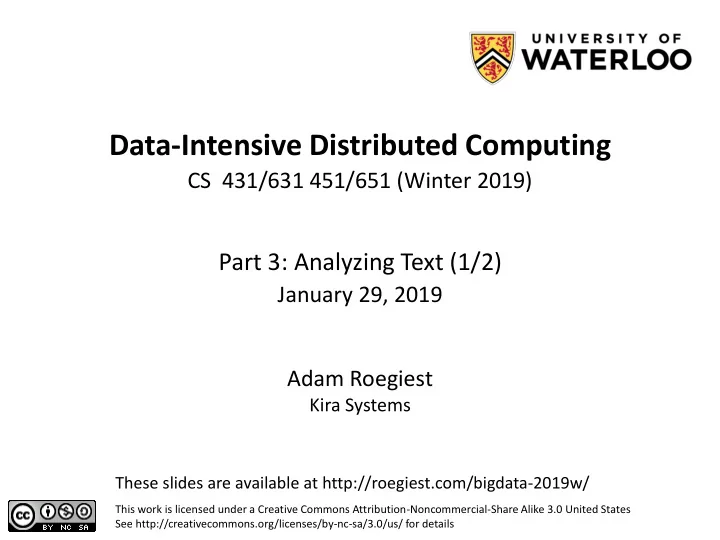 UNIVERSITY OF
WATERLOO

Data-Intensive Distributed Computing
CS 431/631 451/651 (Winter 2019)

Part 3: Analyzing Text (1/2)
January 29, 2019

Adam Roegiest
Kira Systems

These slides are available at http://roegiest.com/bigdata-2019w/

cc BY NC SA

This work is licensed under a Creative Commons Attribution-Noncommercial-Share Alike 3.0 United States
See http://creativecommons.org/licenses/by-nc-sa/3.0/us/ for details